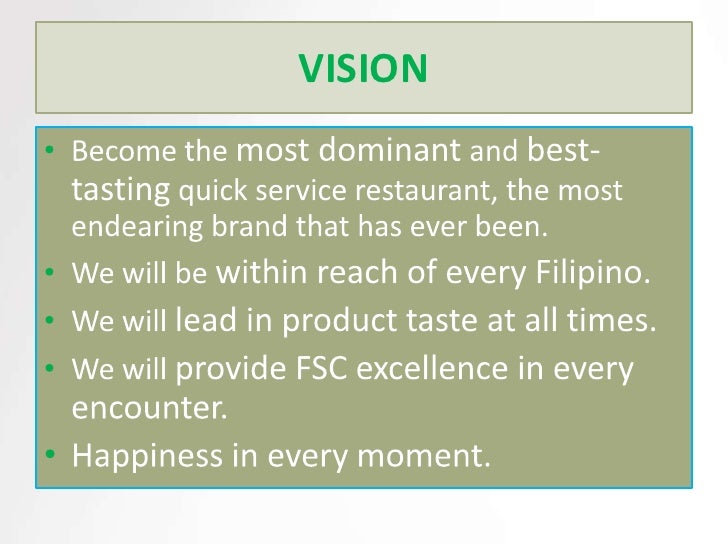 VISION

• Become the most dominant and best-tasting quick service restaurant, the most endearing brand that has ever been.
• We will be within reach of every Filipino.
• We will lead in product taste at all times.
• We will provide FSC excellence in every encounter.
• Happiness in every moment.